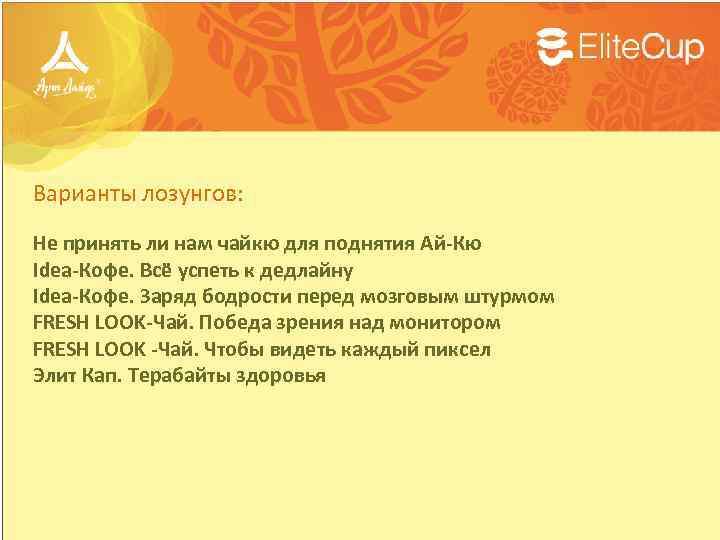 Арт Лайф

EliteCup

Варианты лозунгов:

Не принять ли нам чайкю для поднятия Ай-Кю
Idea-Кофе. Всё успеть к дедлайну
Idea-Кофе. Заряд бодрости перед мозговым штурмом
FRESH LOOK-Чай. Победа зрения над монитором
FRESH LOOK -Чай. Чтобы видеть каждый пиксел
Элит Кап. Терабайты здоровья